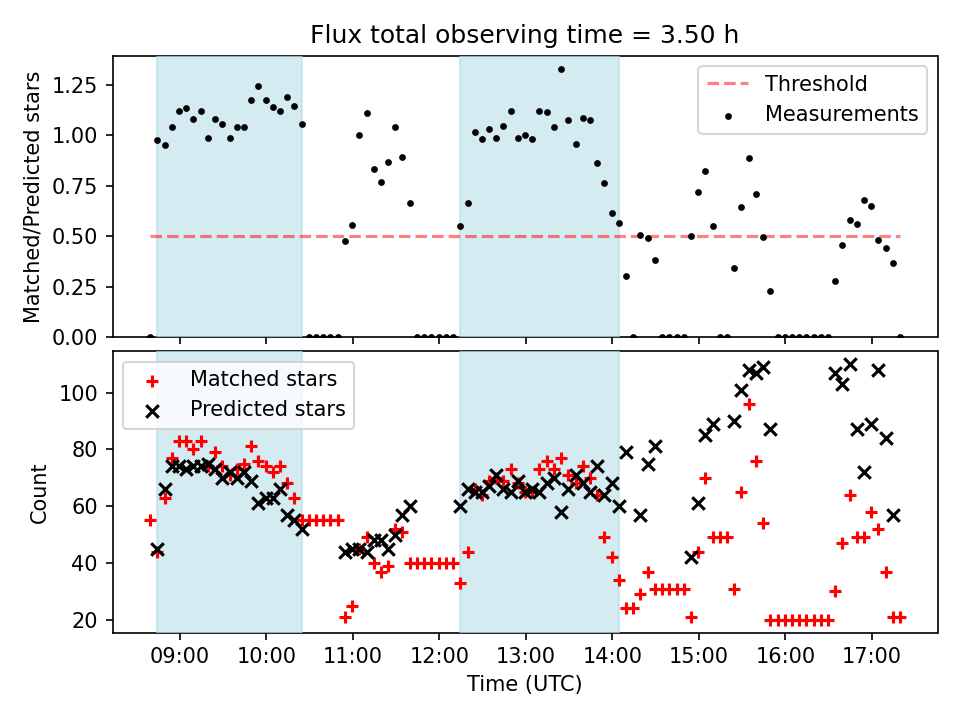 Flux total observing time = 3.50 h

Matched/Predicted stars

1.25
1.00
0.75
0.50
0.25
0.00

Threshold
Measurements

Count

100
80
60
40
20

Matched stars
Predicted stars

09:00
10:00
11:00
12:00
13:00
14:00
15:00
16:00
17:00

Time (UTC)